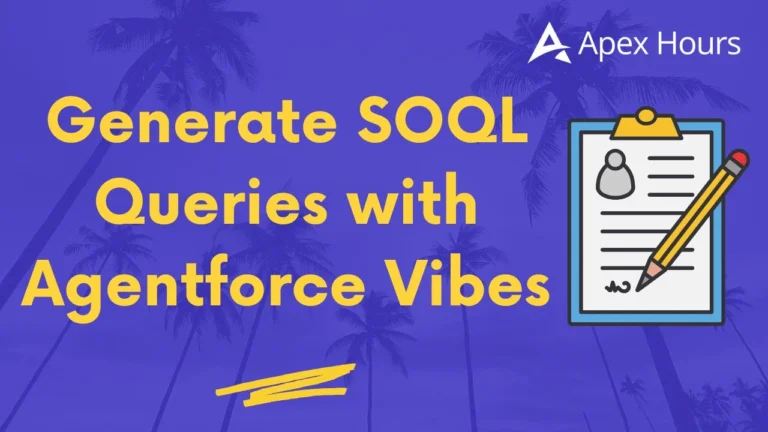 Apex Hours

Generate SOQL Queries with Agentforce Vibes